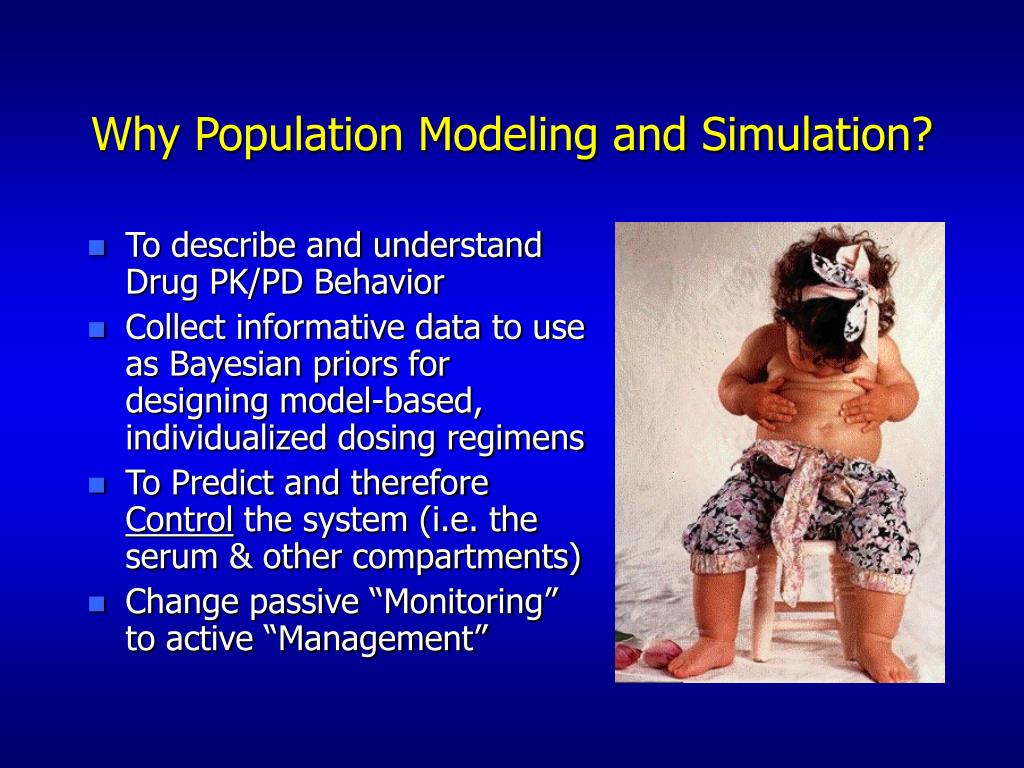 Why Population Modeling and Simulation?

- To describe and understand Drug PK/PD Behavior
- Collect informative data to use as Bayesian priors for designing model-based, individualized dosing regimens
- To Predict and therefore Control the system (i.e. the serum & other compartments)
- Change passive “Monitoring” to active “Management”